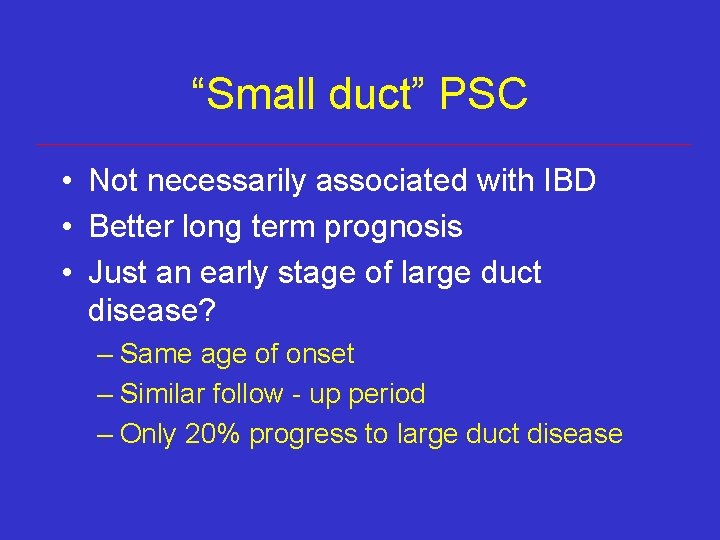 “Small duct” PSC

• Not necessarily associated with IBD
• Better long term prognosis
• Just an early stage of large duct disease?
– Same age of onset
– Similar follow - up period
– Only 20% progress to large duct disease